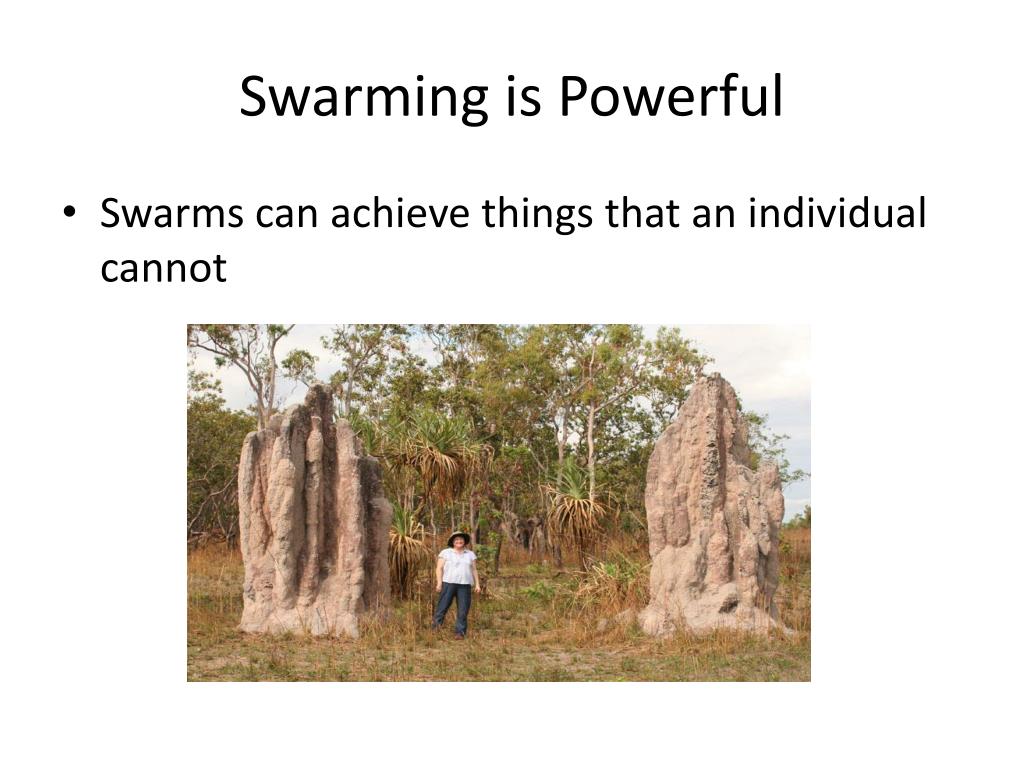 Swarming is Powerful

• Swarms can achieve things that an individual cannot